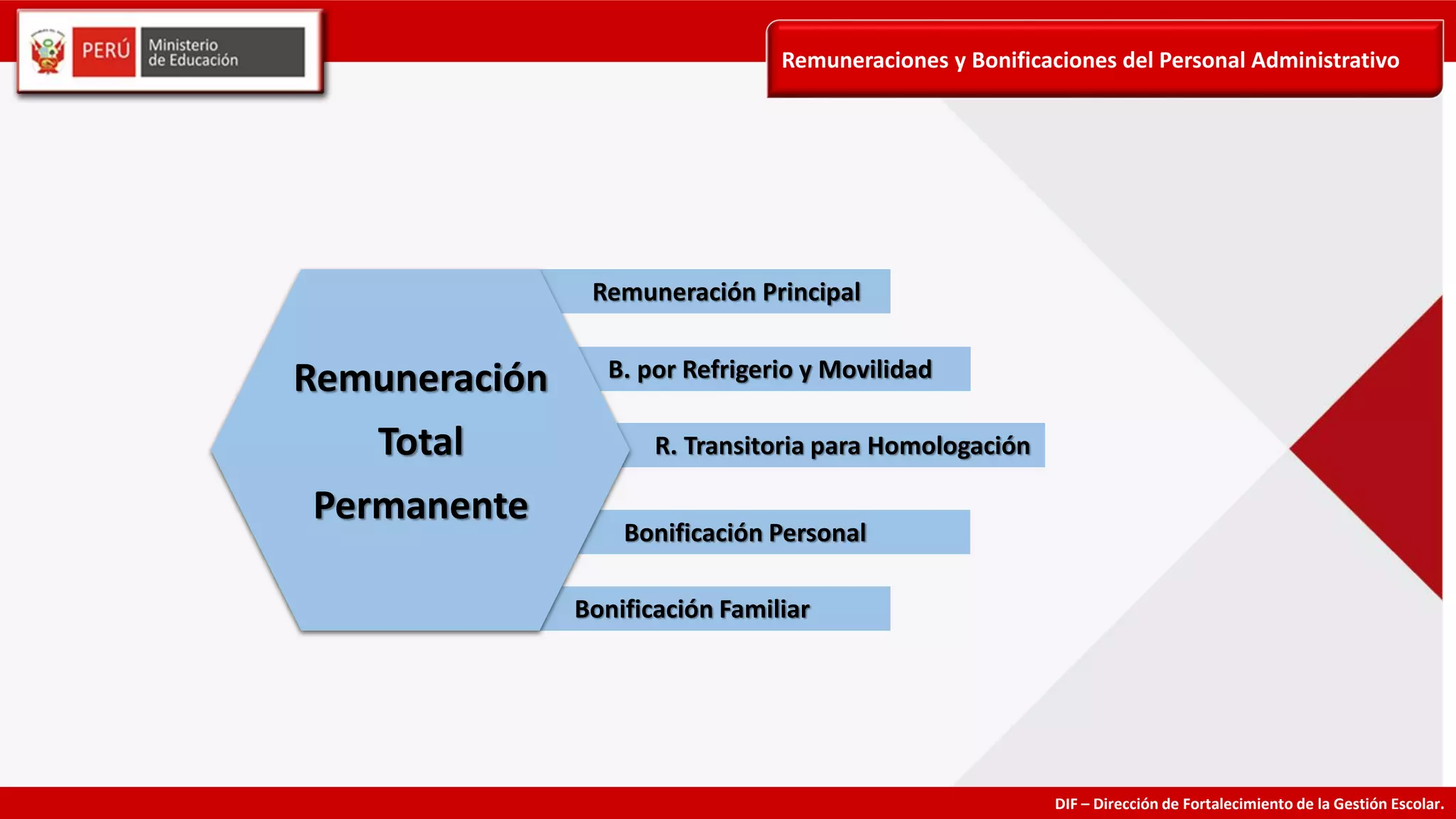 PERÚ Ministerio de Educación

Remuneraciones y Bonificaciones del Personal Administrativo

Remuneración Total Permanente

Remuneración Principal

B. por Refrigerio y Movilidad

R. Transitoria para Homologación

Bonificación Personal

Bonificación Familiar

DIF – Dirección de Fortalecimiento de la Gestión Escolar.